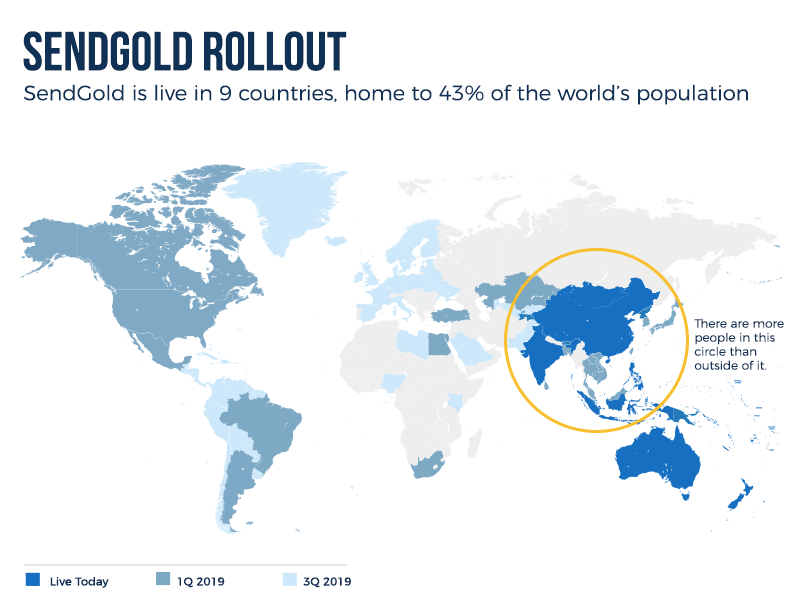 SENDGOLD ROLLOUT

SendGold is live in 9 countries, home to 43% of the world's population

There are more people in this circle than outside of it.

Live Today
1Q 2019
3Q 2019